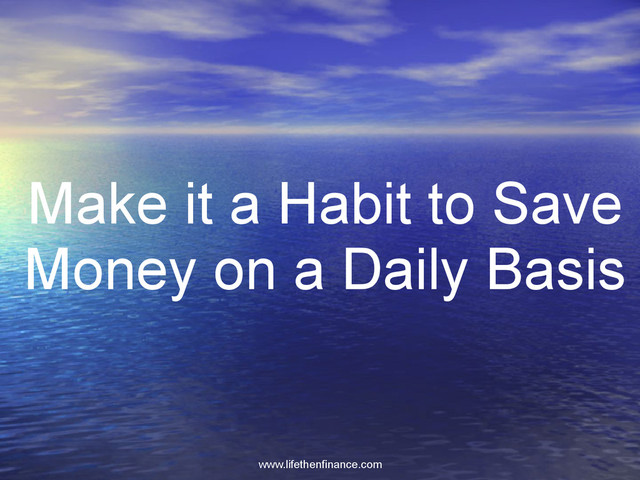 Make it a Habit to Save Money on a Daily Basis

www.lifethenfinance.com